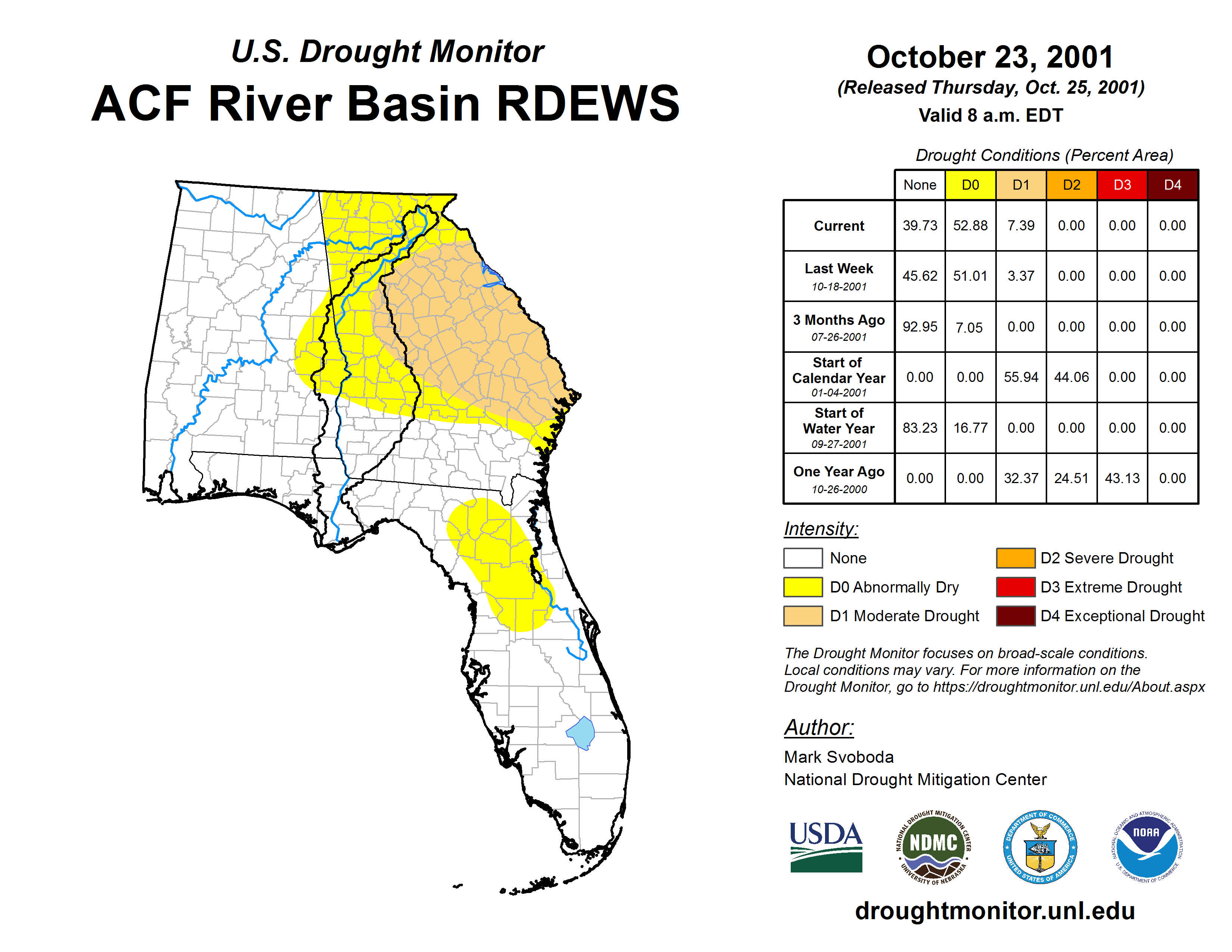 U.S. Drought Monitor
ACF River Basin RDEWS

October 23, 2001
(Released Thursday, Oct. 25, 2001)
Valid 8 a.m. EDT

Drought Conditions (Percent Area)

| | None | D0 | D1 | D2 | D3 | D4 |
|---|---|---|---|---|---|---|
| Current | 39.73 | 52.88 | 7.39 | 0.00 | 0.00 | 0.00 |
| Last Week 10-18-2001 | 45.62 | 51.01 | 3.37 | 0.00 | 0.00 | 0.00 |
| 3 Months Ago 07-26-2001 | 92.95 | 7.05 | 0.00 | 0.00 | 0.00 | 0.00 |
| Start of Calendar Year 01-04-2001 | 0.00 | 0.00 | 55.94 | 44.06 | 0.00 | 0.00 |
| Start of Water Year 09-27-2001 | 83.23 | 16.77 | 0.00 | 0.00 | 0.00 | 0.00 |
| One Year Ago 10-26-2000 | 0.00 | 0.00 | 32.37 | 24.51 | 43.13 | 0.00 |

Intensity:
None
D0 Abnormally Dry
D1 Moderate Drought
D2 Severe Drought
D3 Extreme Drought
D4 Exceptional Drought

The Drought Monitor focuses on broad-scale conditions. Local conditions may vary. For more information on the Drought Monitor, go to https://droughtmonitor.unl.edu/About.aspx

Author:
Mark Svoboda
National Drought Mitigation Center

USDA
NATIONAL DROUGHT MITIGATION CENTER NDMC UNIVERSITY OF NEBRASKA
DEPARTMENT OF COMMERCE UNITED STATES OF AMERICA
NATIONAL OCEANIC AND ATMOSPHERIC ADMINISTRATION NOAA U.S. DEPARTMENT OF COMMERCE

droughtmonitor.unl.edu